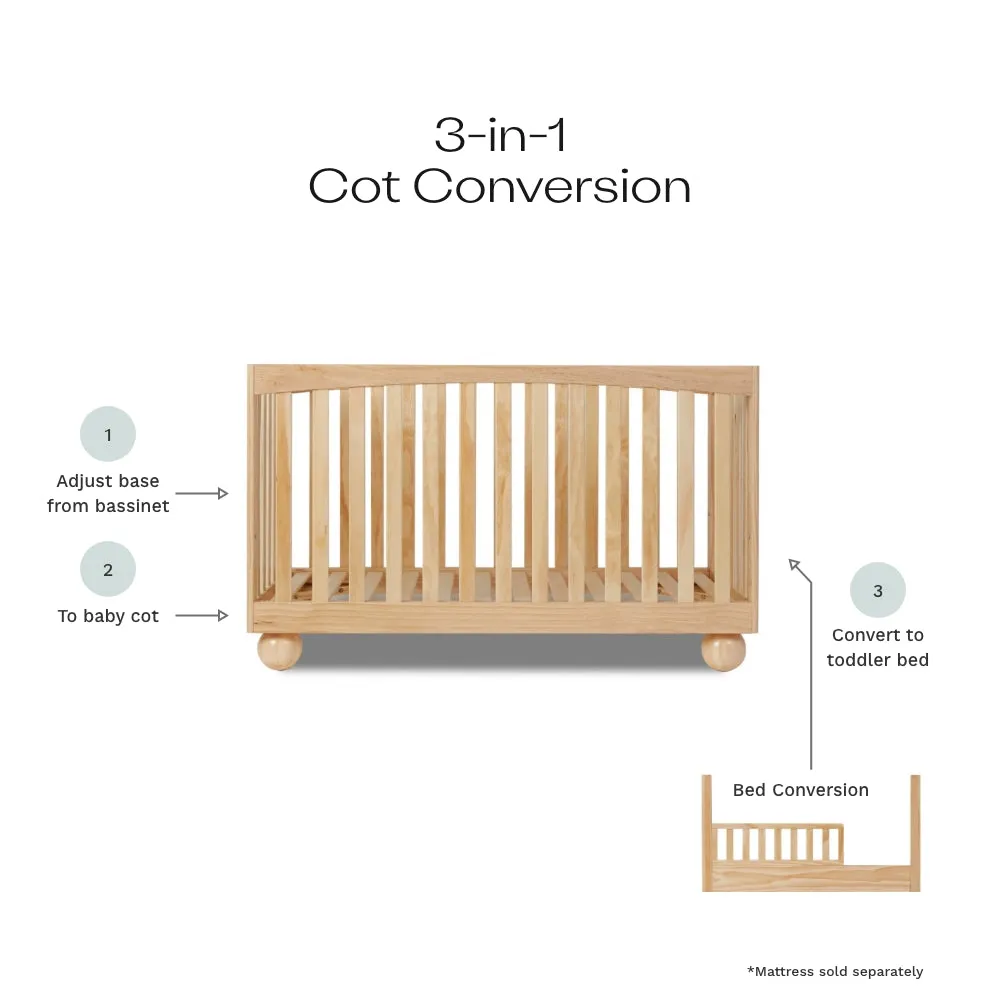 3-in-1
Cot Conversion

1

Adjust base from bassinet

2

To baby cot

3

Convert to toddler bed

Bed Conversion

*Mattress sold separately